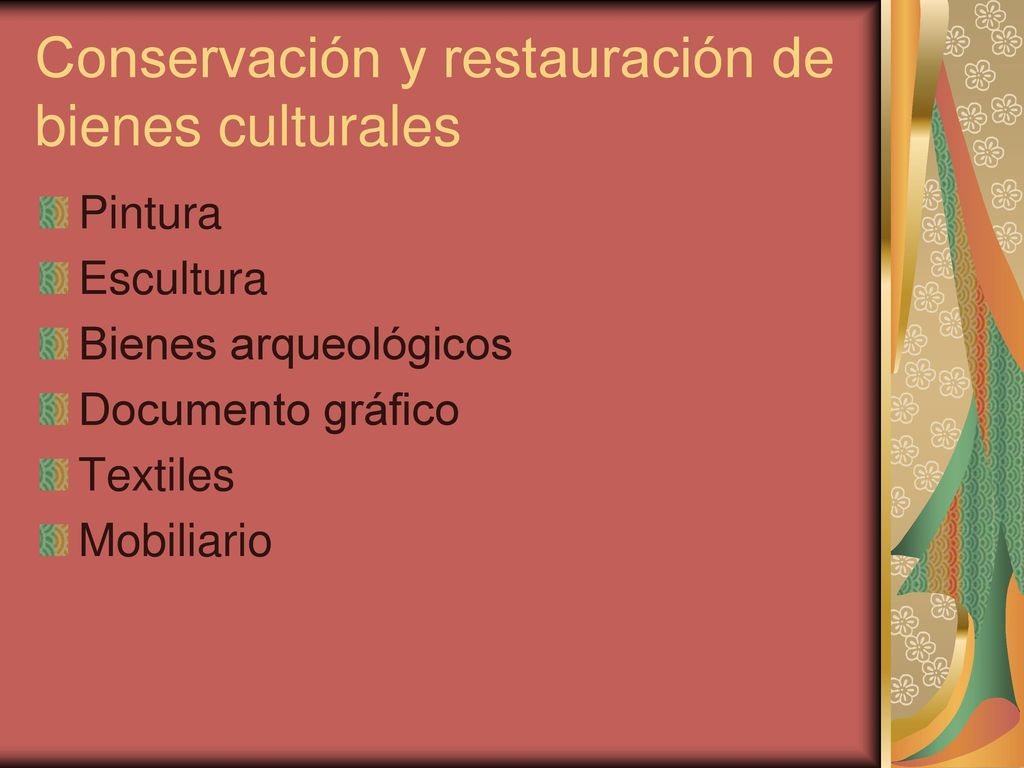 Conservación y restauración de bienes culturales

Pintura
Escultura
Bienes arqueológicos
Documento gráfico
Textiles
Mobiliario